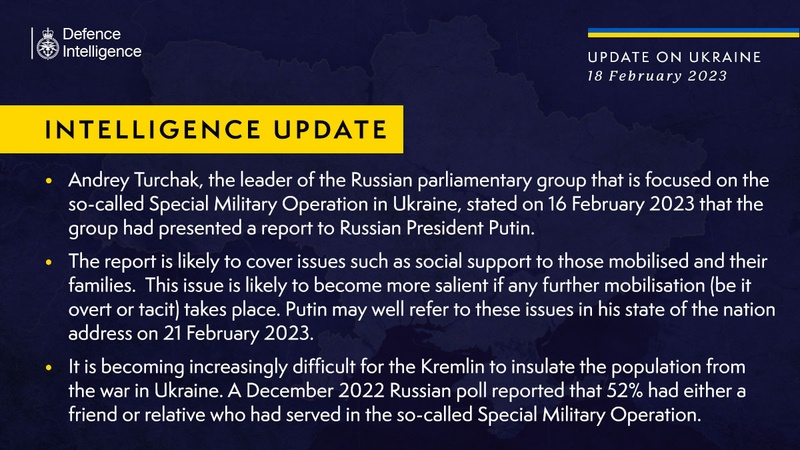 Defence Intelligence

UPDATE ON UKRAINE
18 February 2023

INTELLIGENCE UPDATE

• Andrey Turchak, the leader of the Russian parliamentary group that is focused on the so-called Special Military Operation in Ukraine, stated on 16 February 2023 that the group had presented a report to Russian President Putin.

• The report is likely to cover issues such as social support to those mobilised and their families. This issue is likely to become more salient if any further mobilisation (be it overt or tacit) takes place. Putin may well refer to these issues in his state of the nation address on 21 February 2023.

• It is becoming increasingly difficult for the Kremlin to insulate the population from the war in Ukraine. A December 2022 Russian poll reported that 52% had either a friend or relative who had served in the so-called Special Military Operation.